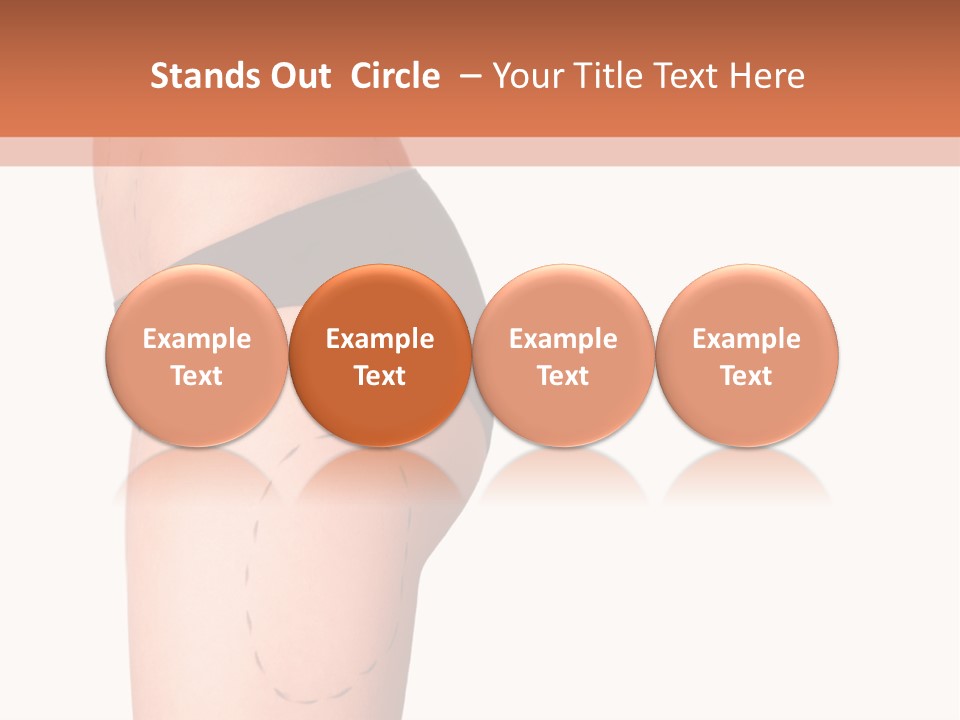 Stands Out Circle – Your Title Text Here

Example Text

Example Text

Example Text

Example Text